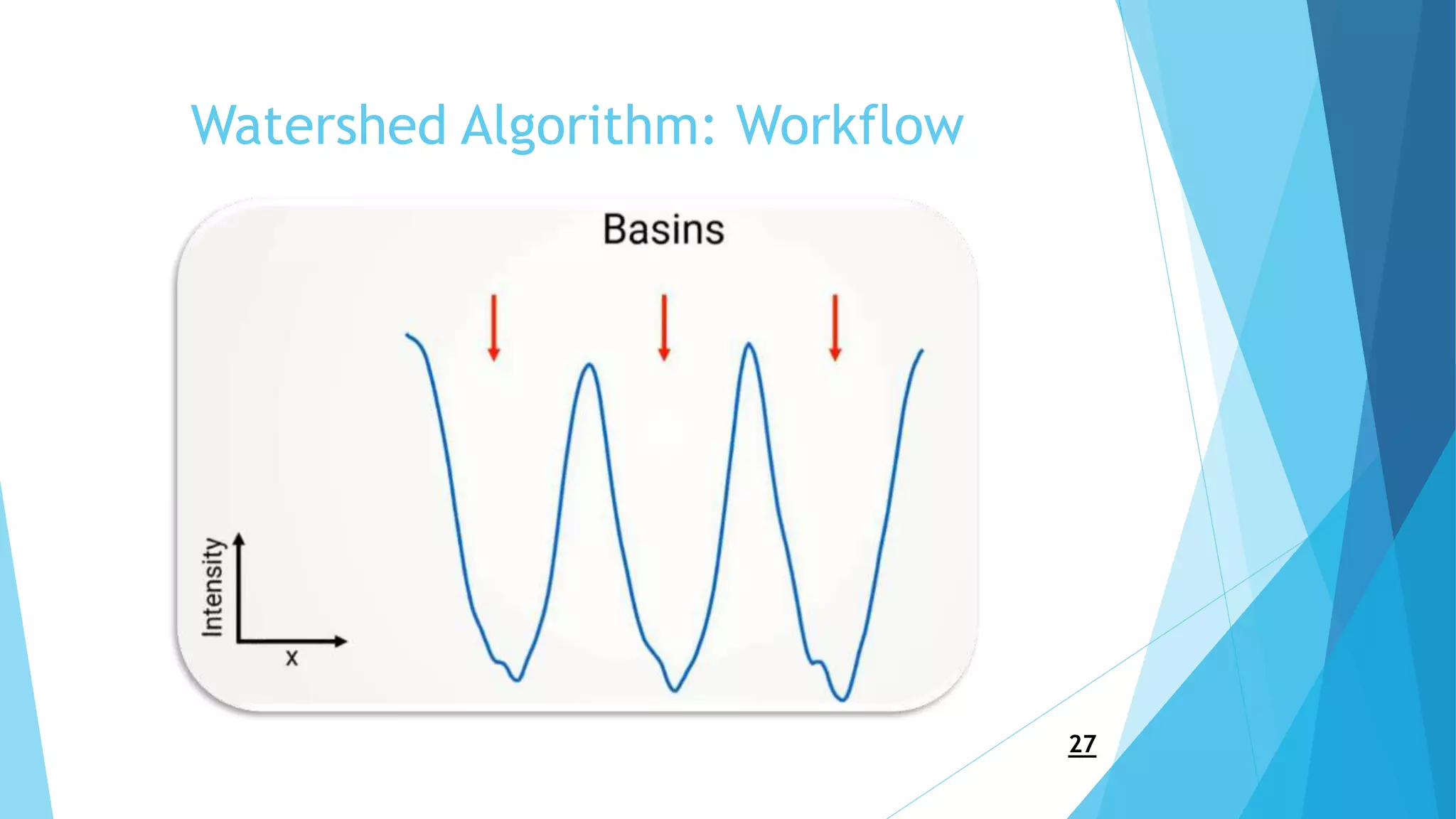 Watershed Algorithm: Workflow

Basins

Intensity

x

27